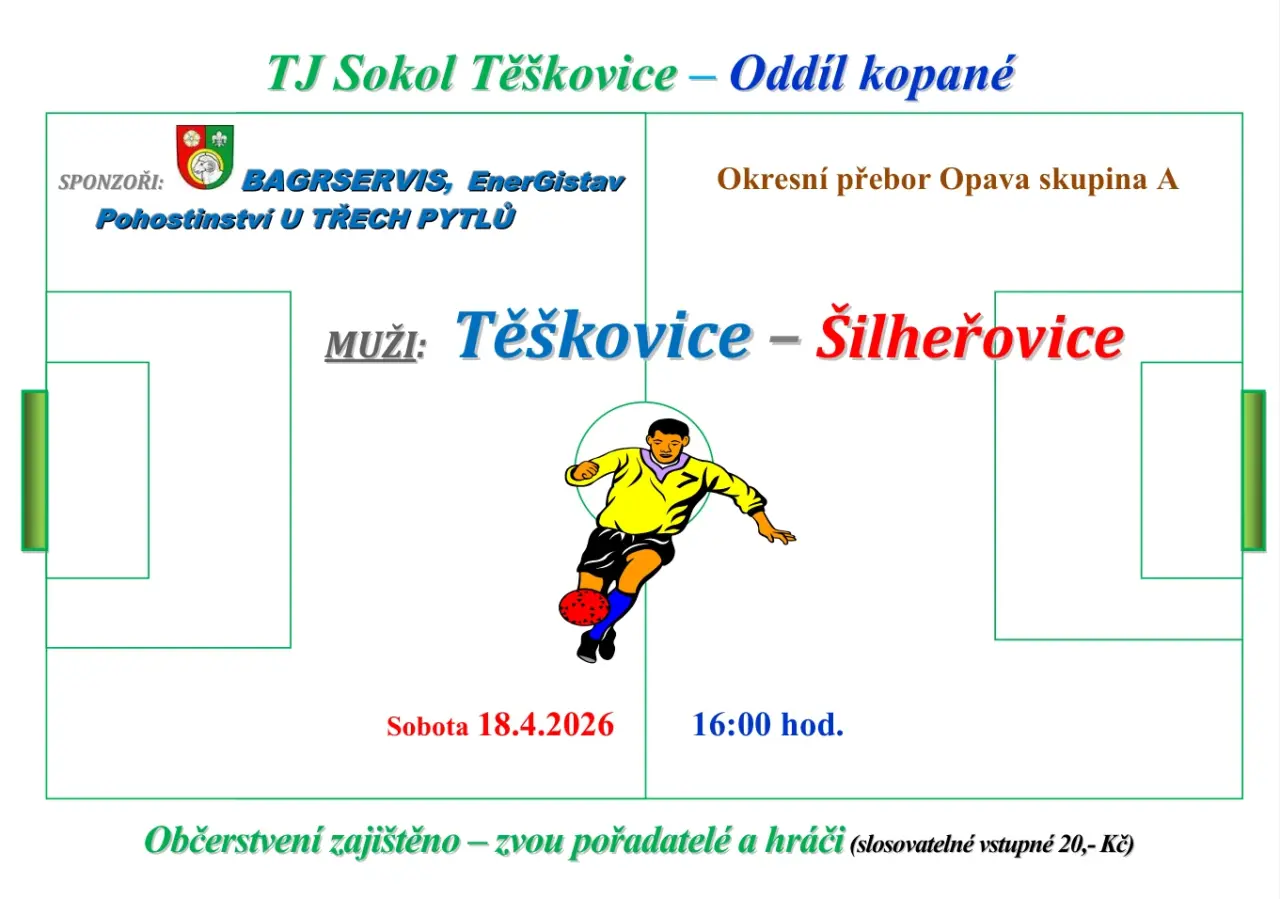 TJ Sokol Těškovice – Oddíl kopané

SPONZOŘI: BAGRSERVIS, EnerGistav
Pohostinství U TŘECH PYTLŮ

Okresní přebor Opava skupina A

MUŽI: Těškovice – Šilheřovice

Sobota 18.4.2026 16:00 hod.

Občerstvení zajištěno – zvou pořadatelé a hráči (slosovatelné vstupné 20,- Kč)